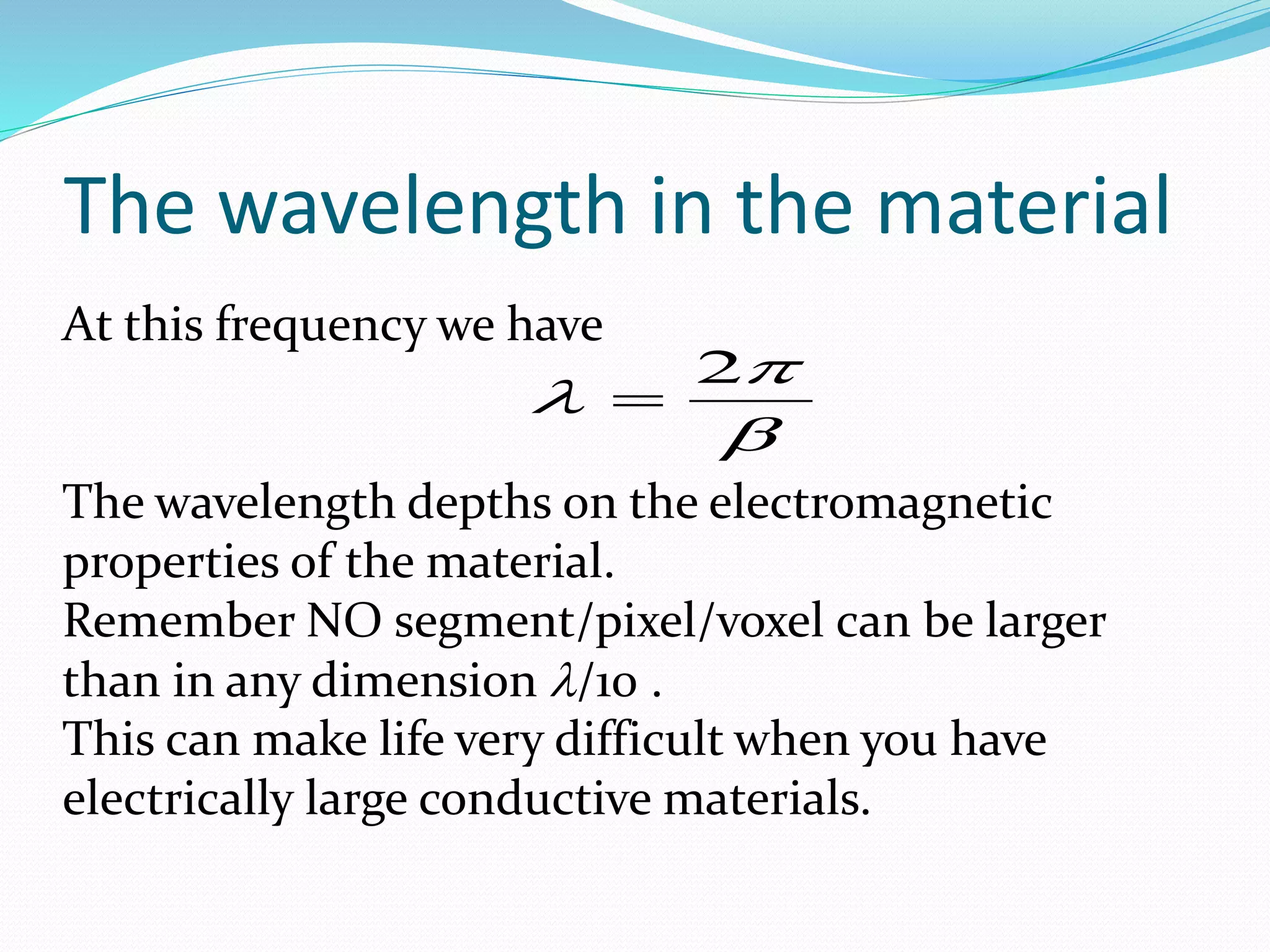 The wavelength in the material

At this frequency we have

$\lambda = \frac{2\pi}{\beta}$

The wavelength depths on the electromagnetic properties of the material.
Remember NO segment/pixel/voxel can be larger than in any dimension $\lambda$/10 .
This can make life very difficult when you have electrically large conductive materials.